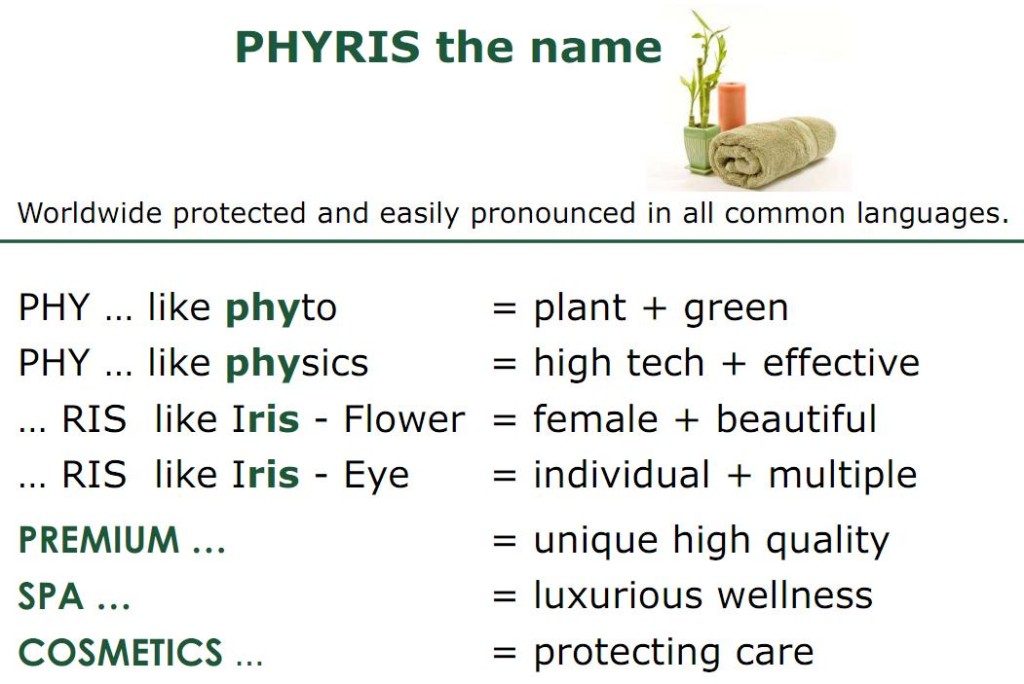 PHYRIS the name

Worldwide protected and easily pronounced in all common languages.

PHY ... like phyto = plant + green
PHY ... like physics = high tech + effective
... RIS like Iris - Flower = female + beautiful
... RIS like Iris - Eye = individual + multiple
PREMIUM ... = unique high quality
SPA ... = luxurious wellness
COSMETICS ... = protecting care